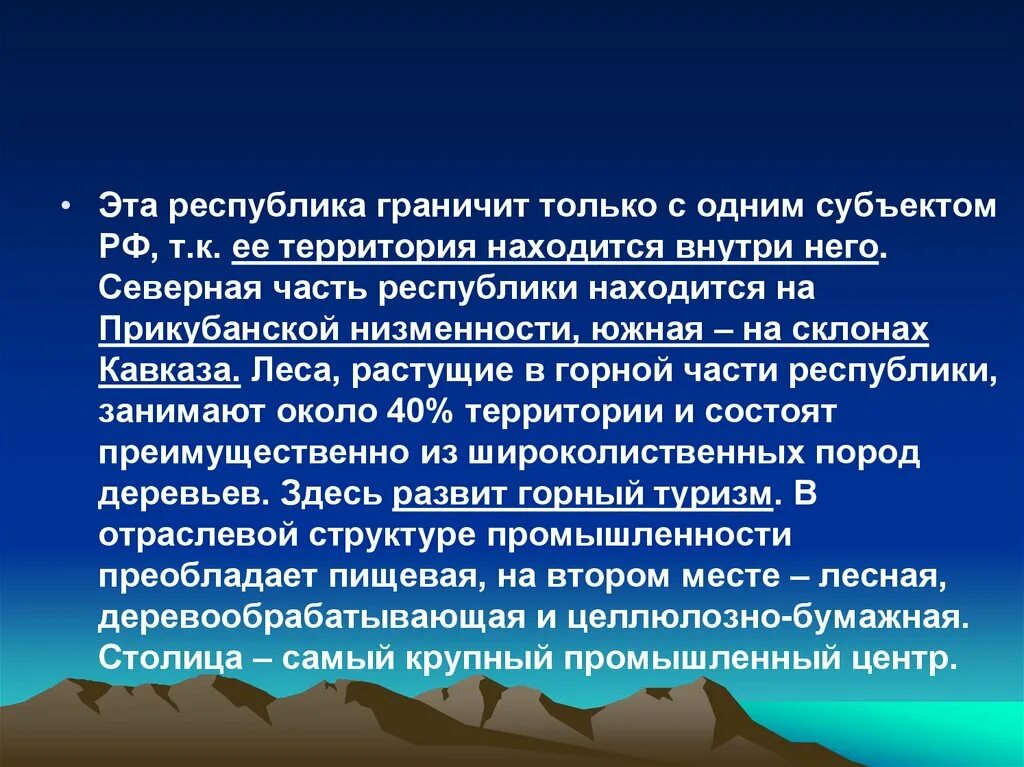 • Эта республика граничит только с одним субъектом РФ, т.к. ее территория находится внутри него. Северная часть республики находится на Прикубанской низменности, южная – на склонах Кавказа. Леса, растущие в горной части республики, занимают около 40% территории и состоят преимущественно из широколиственных пород деревьев. Здесь развит горный туризм. В отраслевой структуре промышленности преобладает пищевая, на втором месте – лесная, деревообрабатывающая и целлюлозно-бумажная. Столица – самый крупный промышленный центр.